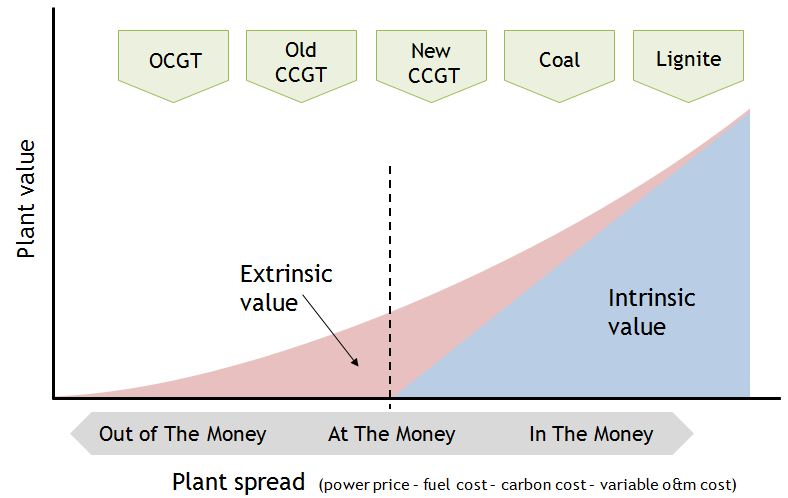 OCGT

Old CCGT

New CCGT

Coal

Lignite

Plant value

Extrinsic value

Intrinsic value

Out of The Money

At The Money

In The Money

Plant spread (power price - fuel cost - carbon cost - variable o&m cost)